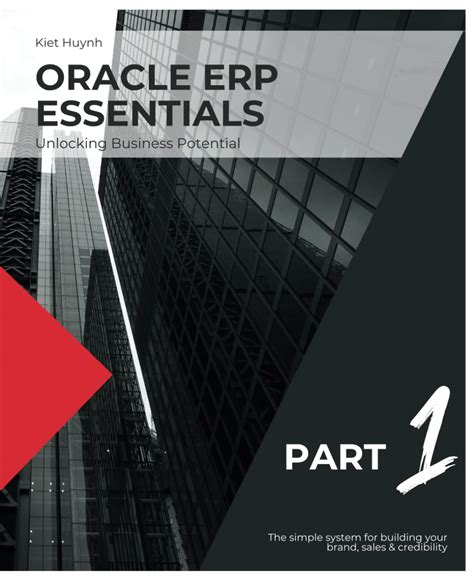 Kiet Huynh

ORACLE ERP ESSENTIALS

Unlocking Business Potential

PART 1

The simple system for building your brand, sales & credibility